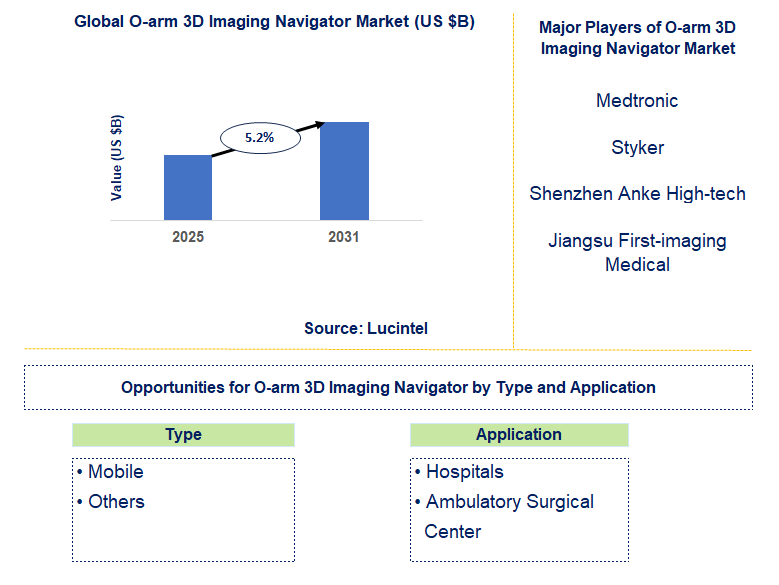 Global O-arm 3D Imaging Navigator Market (US $B)

Value (US $B)

5.2%

2025

2031

Source: Lucintel

Major Players of O-arm 3D Imaging Navigator Market

Medtronic

Styker

Shenzhen Anke High-tech

Jiangsu First-imaging Medical

Opportunities for O-arm 3D Imaging Navigator by Type and Application

Type

• Mobile
• Others

Application

• Hospitals
• Ambulatory Surgical Center